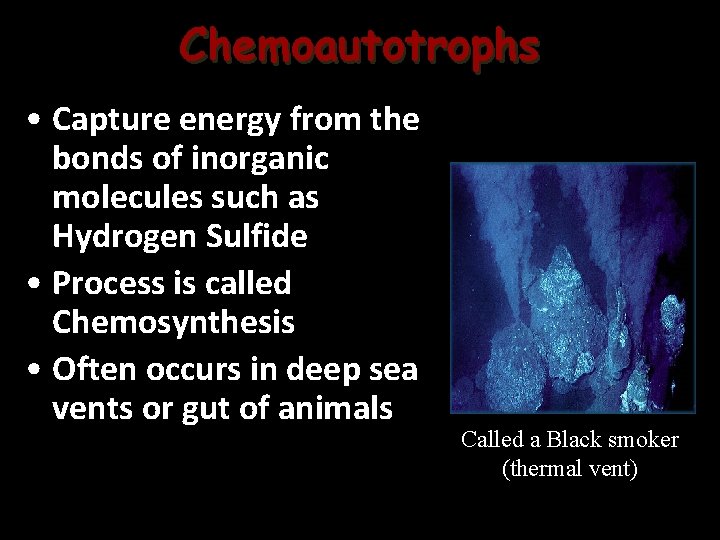 Chemoautotrophs

• Capture energy from the bonds of inorganic molecules such as Hydrogen Sulfide
• Process is called Chemosynthesis
• Often occurs in deep sea vents or gut of animals

Called a Black smoker (thermal vent)